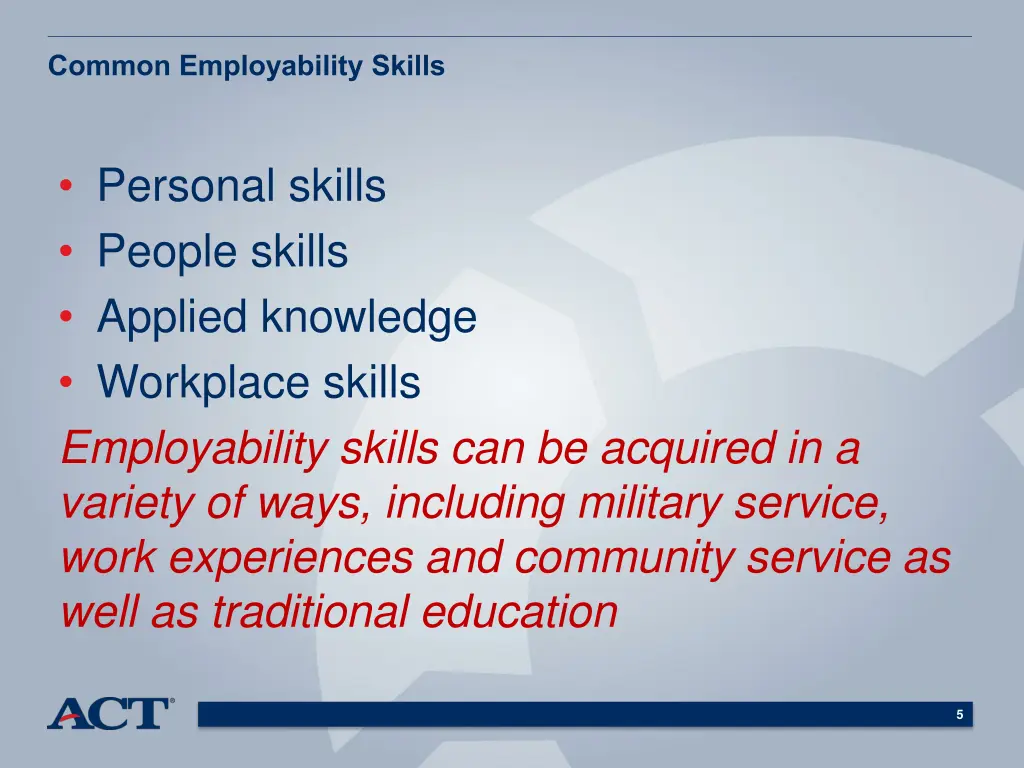 Common Employability Skills

• Personal skills
• People skills
• Applied knowledge
• Workplace skills

Employability skills can be acquired in a variety of ways, including military service, work experiences and community service as well as traditional education

ACT®

5